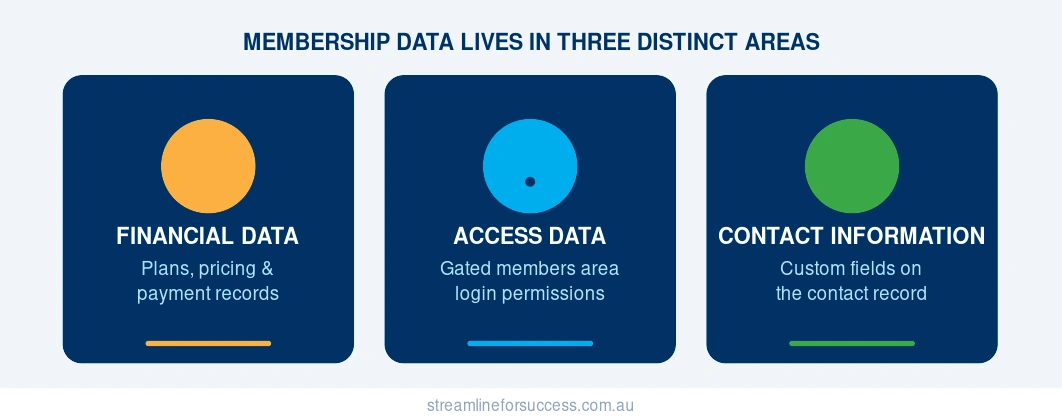 MEMBERSHIP DATA LIVES IN THREE DISTINCT AREAS

FINANCIAL DATA
Plans, pricing & payment records

ACCESS DATA
Gated members area login permissions

CONTACT INFORMATION
Custom fields on the contact record

streamlineforsuccess.com.au